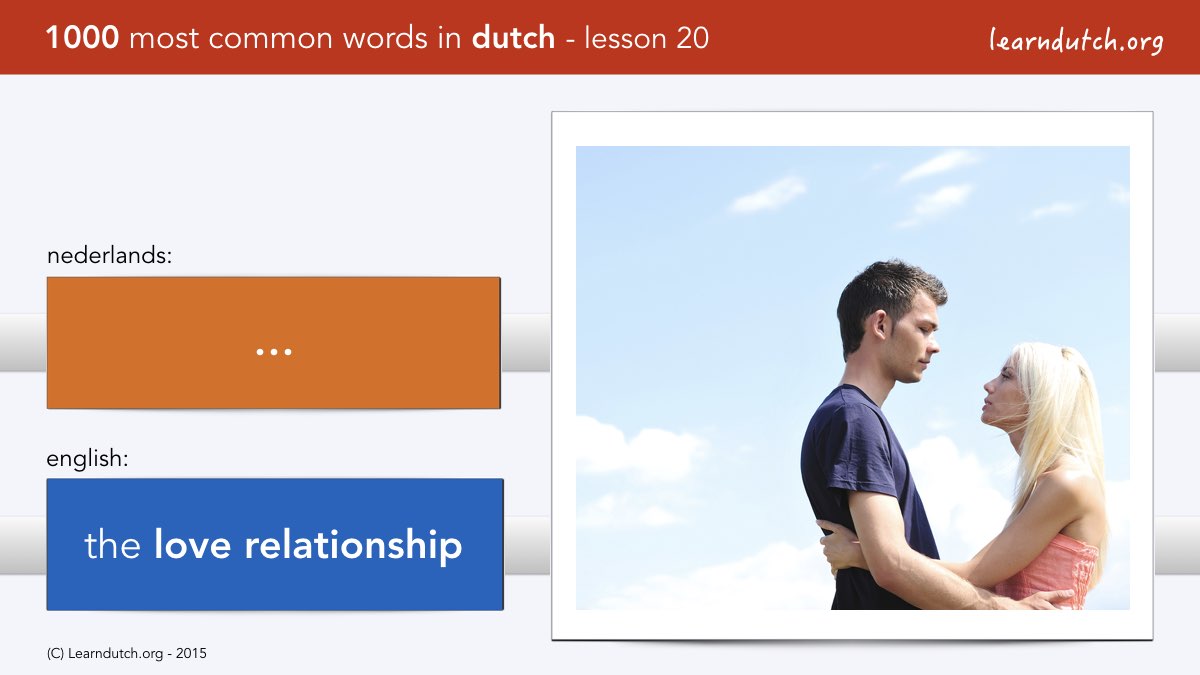 1000 most common words in dutch - lesson 20

learndutch.org

nederlands:

...

english:

the love relationship

(C) Learndutch.org - 2015